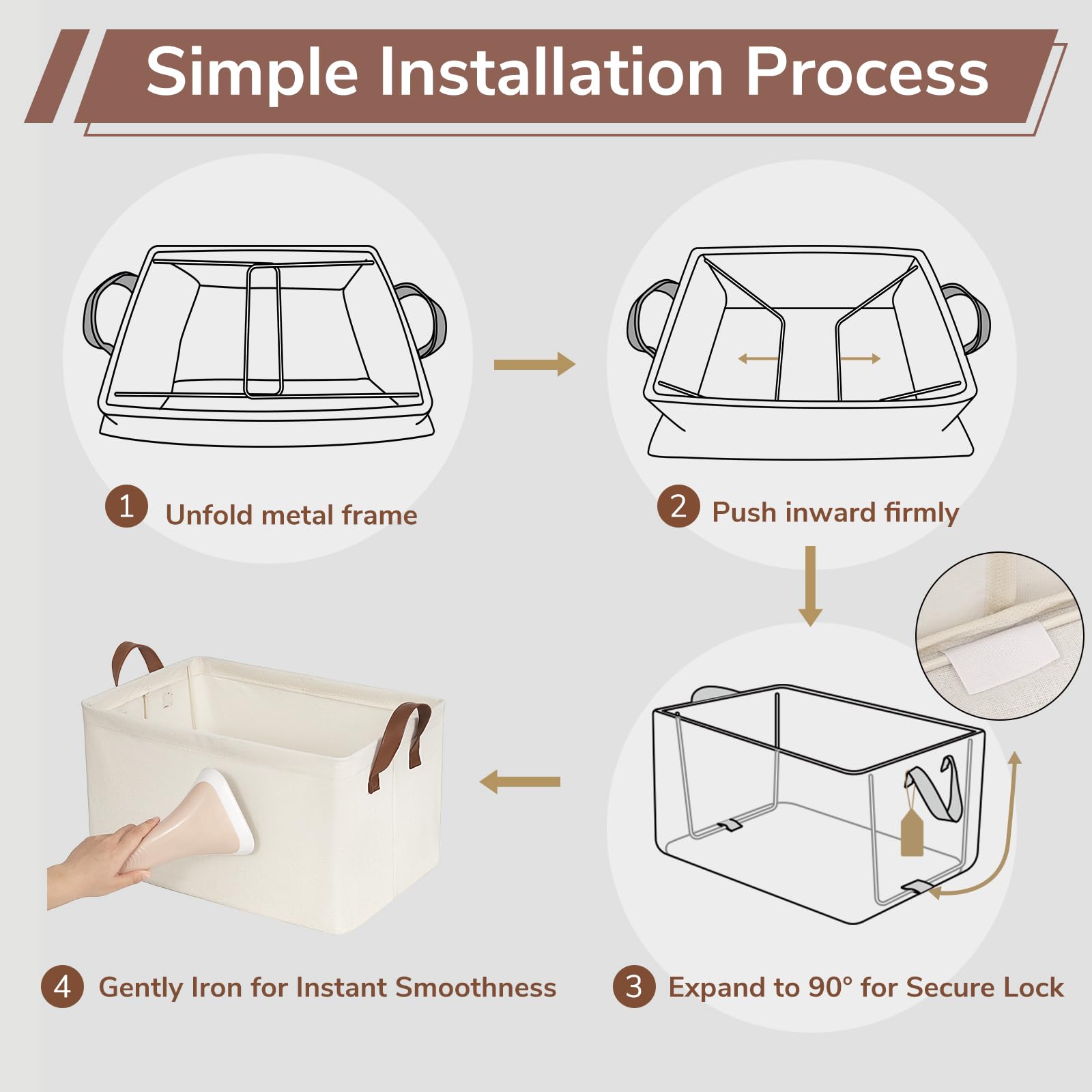 Simple Installation Process

1 Unfold metal frame

2 Push inward firmly

3 Expand to 90° for Secure Lock

4 Gently Iron for Instant Smoothness